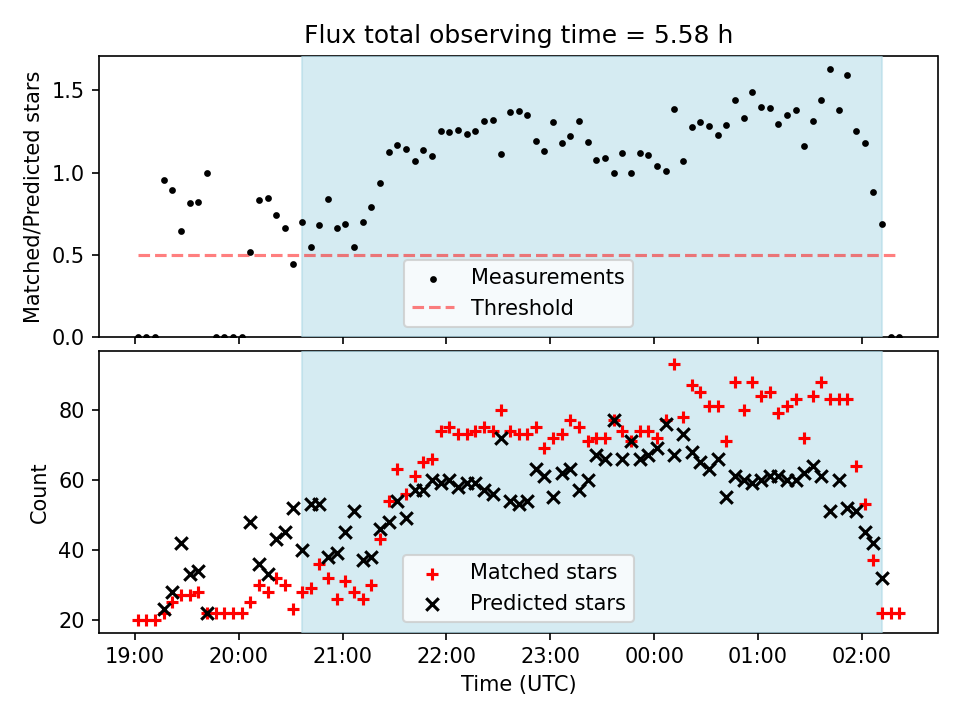 Flux total observing time = 5.58 h

Matched/Predicted stars

1.5
1.0
0.5
0.0

Measurements
Threshold

Count

80
60
40
20

Matched stars
Predicted stars

19:00 20:00 21:00 22:00 23:00 00:00 01:00 02:00

Time (UTC)